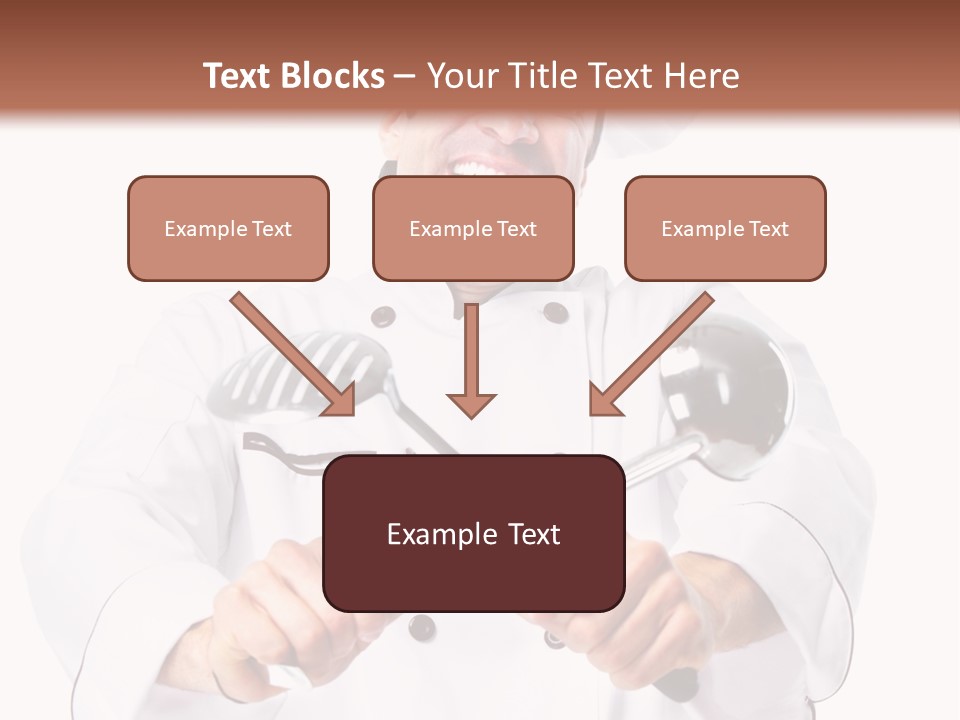 Text Blocks – Your Title Text Here

Example Text

Example Text

Example Text

Example Text